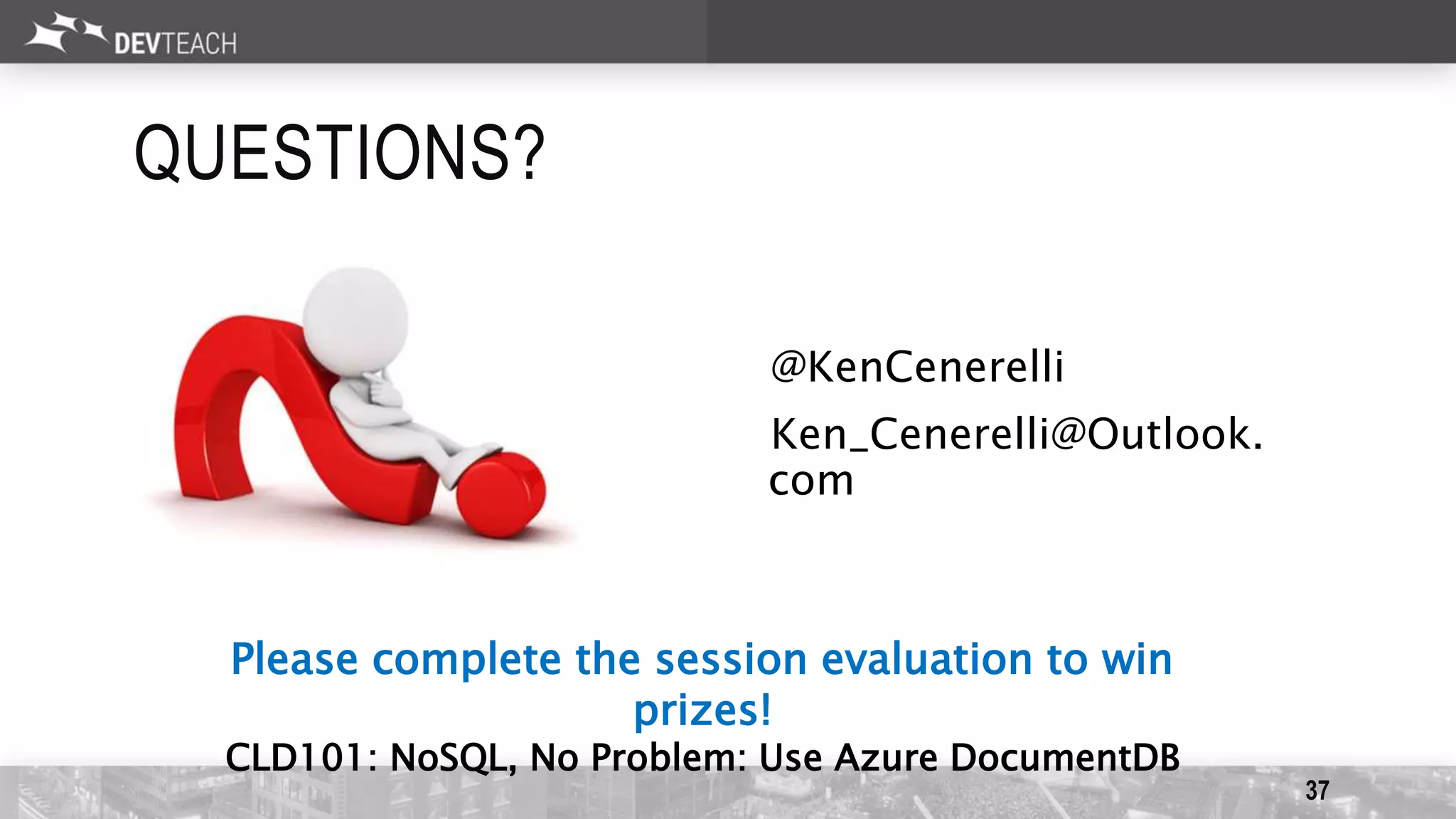 DEVTEACH

QUESTIONS?

@KenCenerelli

Ken_Cenerelli@Outlook.com

Please complete the session evaluation to win prizes!

CLD101: NoSQL, No Problem: Use Azure DocumentDB

37